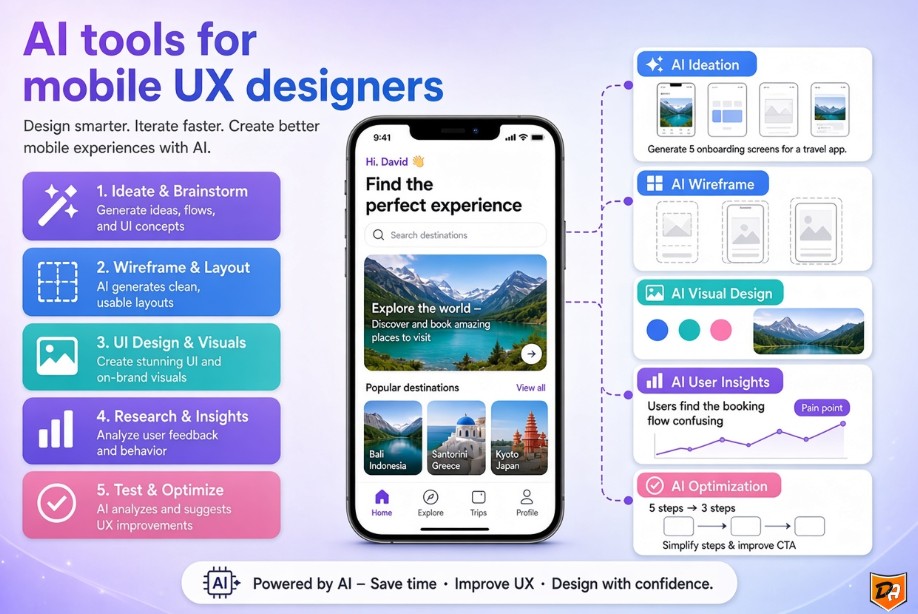 AI tools for mobile UX designers

Design smarter. Iterate faster. Create better mobile experiences with AI.

1. Ideate & Brainstorm
Generate ideas, flows, and UI concepts

2. Wireframe & Layout
AI generates clean, usable layouts

3. UI Design & Visuals
Create stunning UI and on-brand visuals

4. Research & Insights
Analyze user feedback and behavior

5. Test & Optimize
AI analyzes and suggests UX improvements

9:41
Hi, David 👋
Find the perfect experience
Search destinations
Explore the world – Discover and book amazing places to visit
Popular destinations
View all
Bali Indonesia
Santorini Greece
Kyoto Japan
Home
Explore
Trips
Profile

AI Ideation
Generate 5 onboarding screens for a travel app.

AI Wireframe

AI Visual Design

AI User Insights
Users find the booking flow confusing
Pain point

AI Optimization
5 steps → 3 steps
Simplify steps & improve CTA

AI
Powered by AI – Save time · Improve UX · Design with confidence.

DA